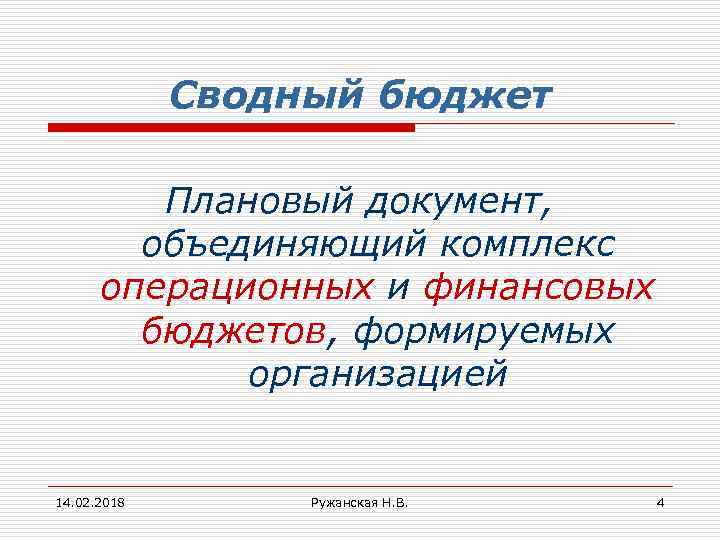 Сводный бюджет

Плановый документ, объединяющий комплекс операционных и финансовых бюджетов, формируемых организацией

14.02.2018

Ружанская Н.В.

4